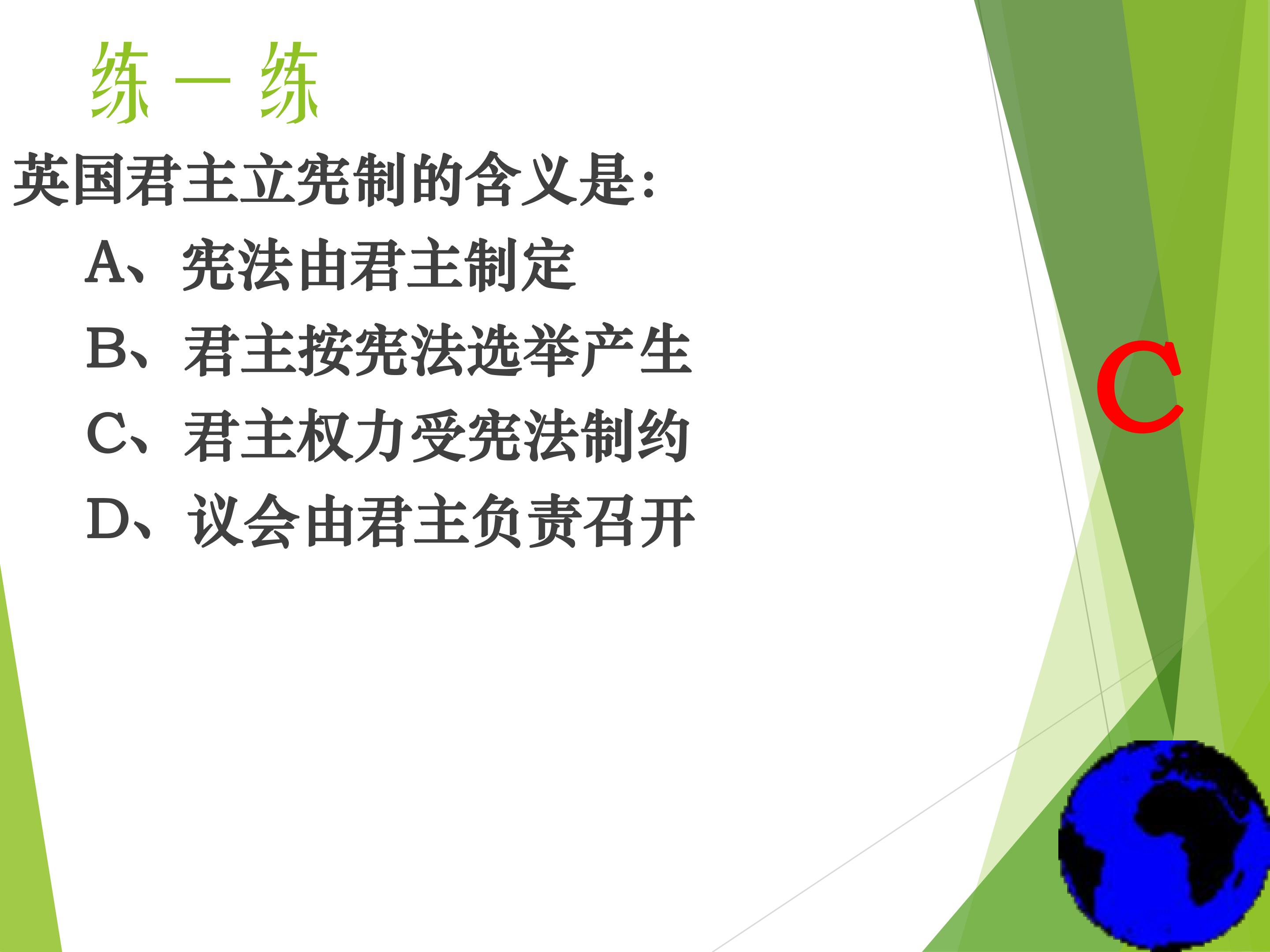 练一练

英国君主立宪制的含义是:

A、宪法由君主制定

B、君主按宪法选举产生

C、君主权力受宪法制约

D、议会由君主负责召开

C